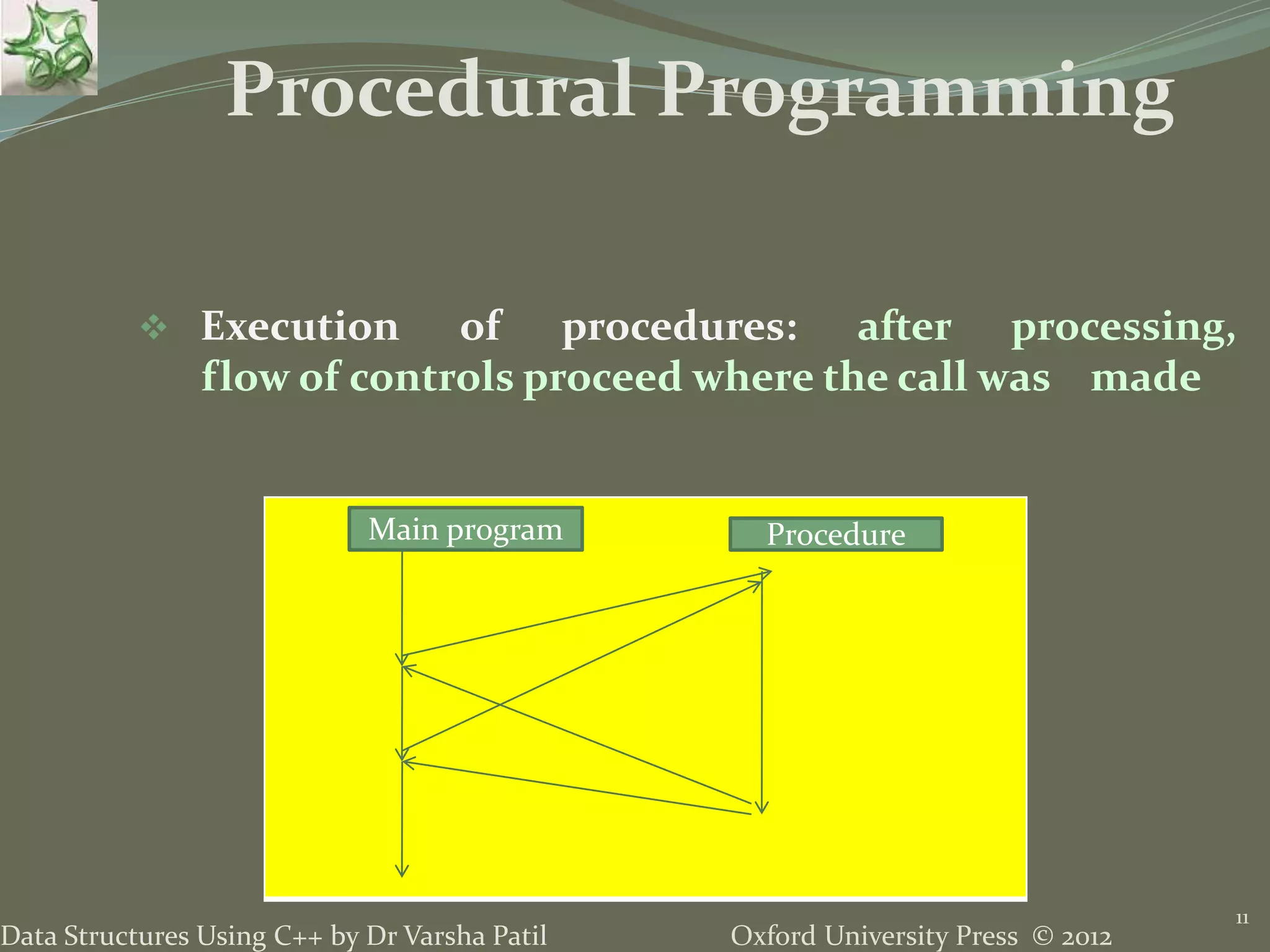 Procedural Programming

❖ Execution of procedures: after processing, flow of controls proceed where the call was made

Main program

Procedure

Data Structures Using C++ by Dr Varsha Patil

Oxford University Press © 2012

11